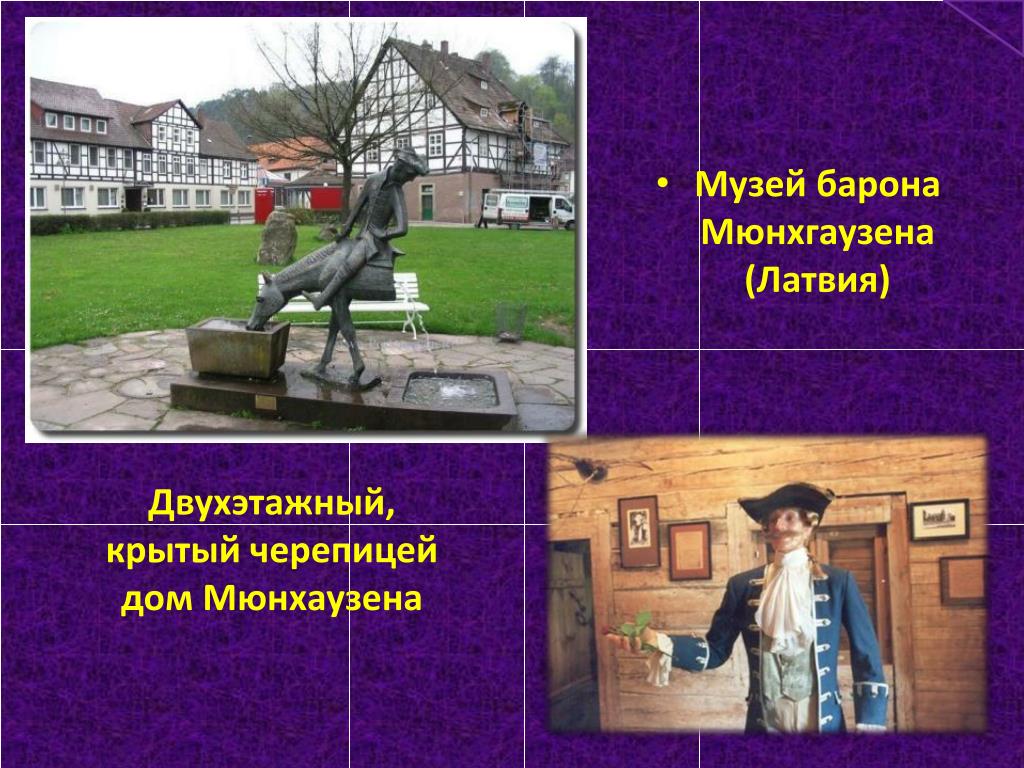 • Музей барона Мюнхгаузена (Латвия)

Двухэтажный, крытый черепицей дом Мюнхаузена